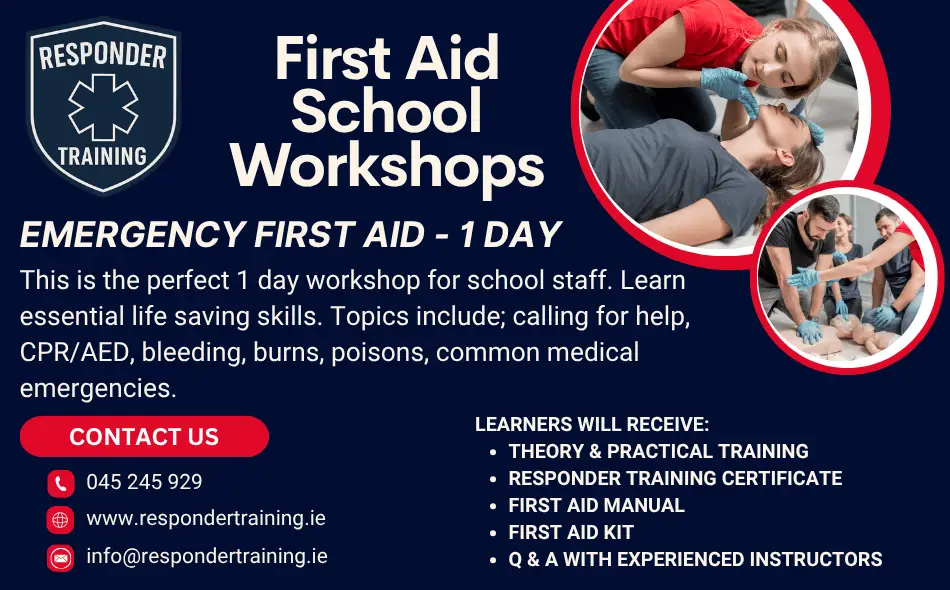 RESPONDER
TRAINING

First Aid School Workshops

EMERGENCY FIRST AID - 1 DAY

This is the perfect 1 day workshop for school staff. Learn essential life saving skills. Topics include; calling for help, CPR/AED, bleeding, burns, poisons, common medical emergencies.

CONTACT US

045 245 929

www.respondertraining.ie

info@respondertraining.ie

LEARNERS WILL RECEIVE:
- THEORY & PRACTICAL TRAINING
- RESPONDER TRAINING CERTIFICATE
- FIRST AID MANUAL
- FIRST AID KIT
- Q & A WITH EXPERIENCED INSTRUCTORS